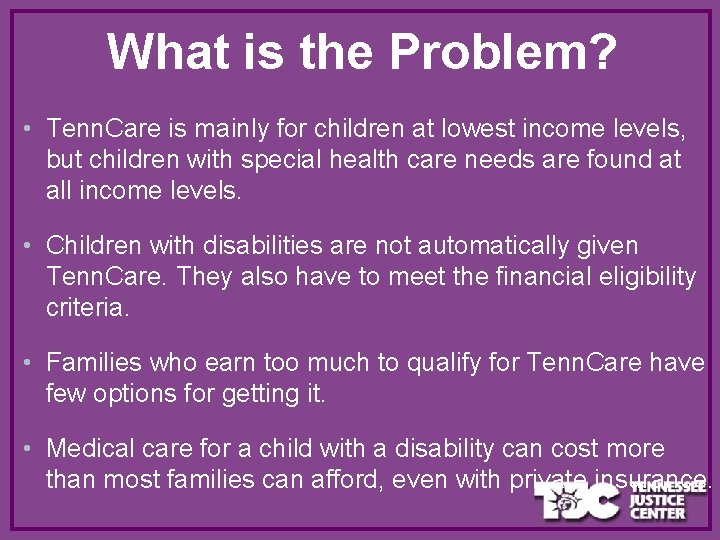 What is the Problem?

• TennCare is mainly for children at lowest income levels, but children with special health care needs are found at all income levels.

• Children with disabilities are not automatically given TennCare. They also have to meet the financial eligibility criteria.

• Families who earn too much to qualify for TennCare have few options for getting it.

• Medical care for a child with a disability can cost more than most families can afford, even with private insurance.

TJC TENNESSEE JUSTICE CENTER